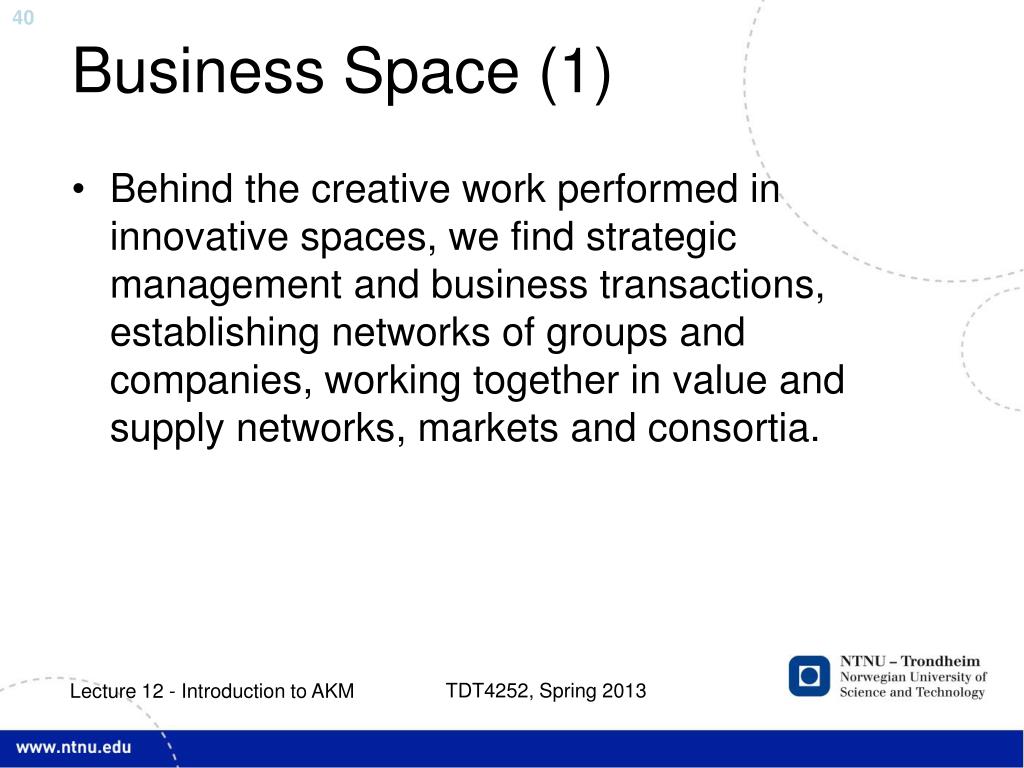 40

Business Space (1)

• Behind the creative work performed in innovative spaces, we find strategic management and business transactions, establishing networks of groups and companies, working together in value and supply networks, markets and consortia.

Lecture 12 - Introduction to AKM

TDT4252, Spring 2013

NTNU – Trondheim
Norwegian University of Science and Technology

www.ntnu.edu